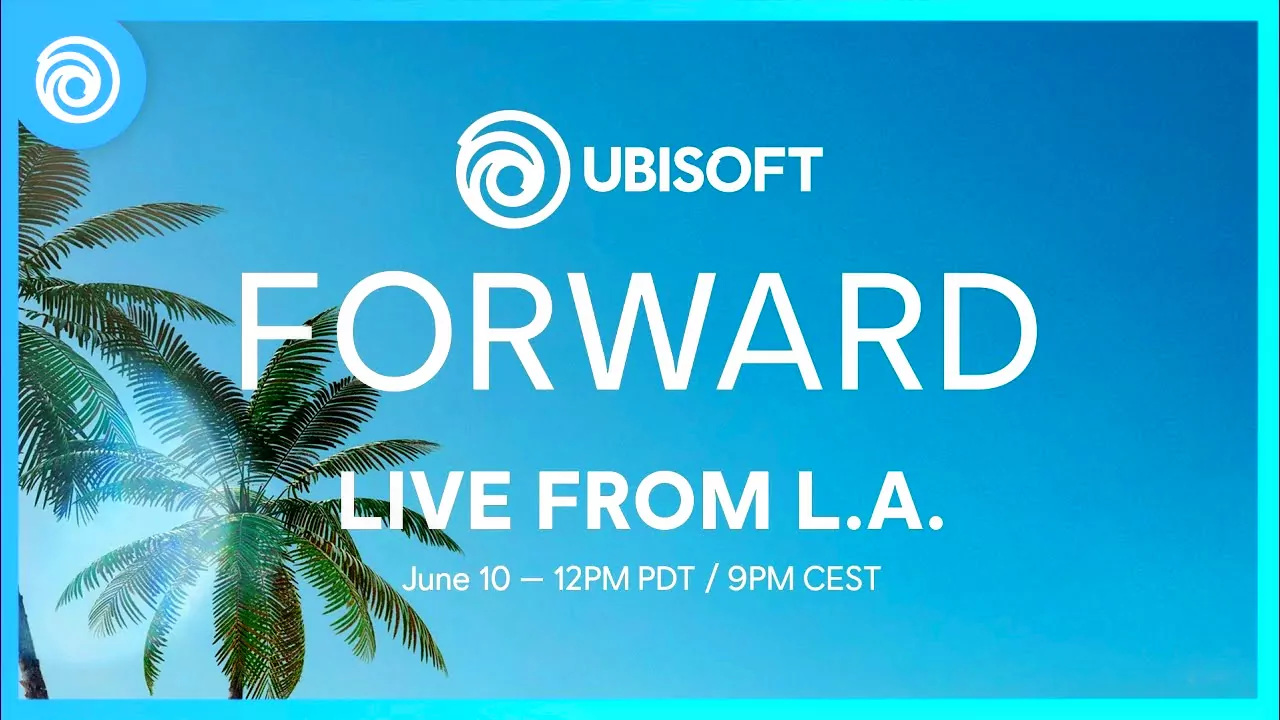 UBISOFT

FORWARD

LIVE FROM L.A.

June 10 — 12PM PDT / 9PM CEST